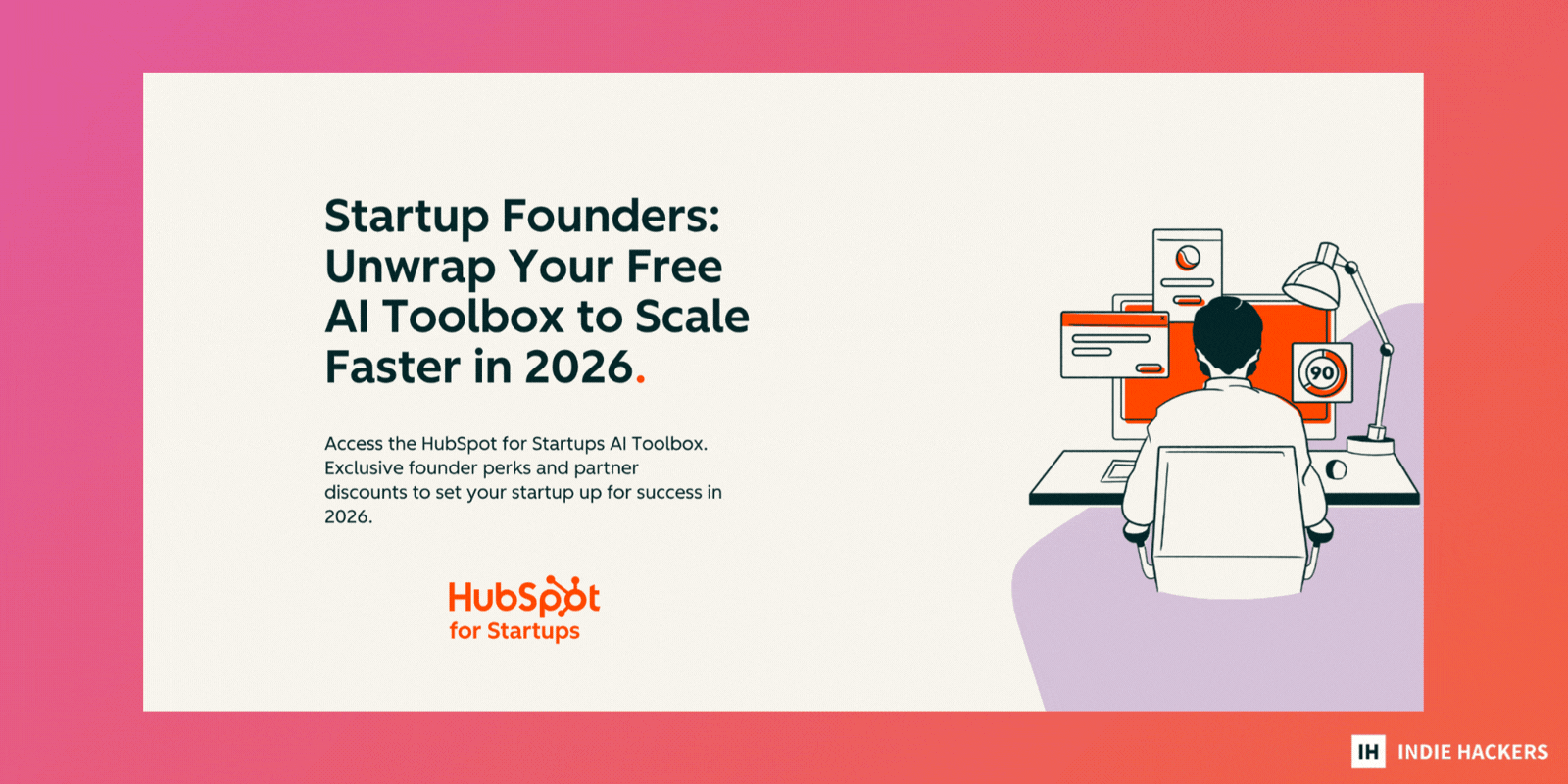 Startup Founders: Unwrap Your Free AI Toolbox to Scale Faster in 2026.

Access the HubSpot for Startups AI Toolbox. Exclusive founder perks and partner discounts to set your startup up for success in 2026.

HubSpot
for Startups

90

IH INDIE HACKERS